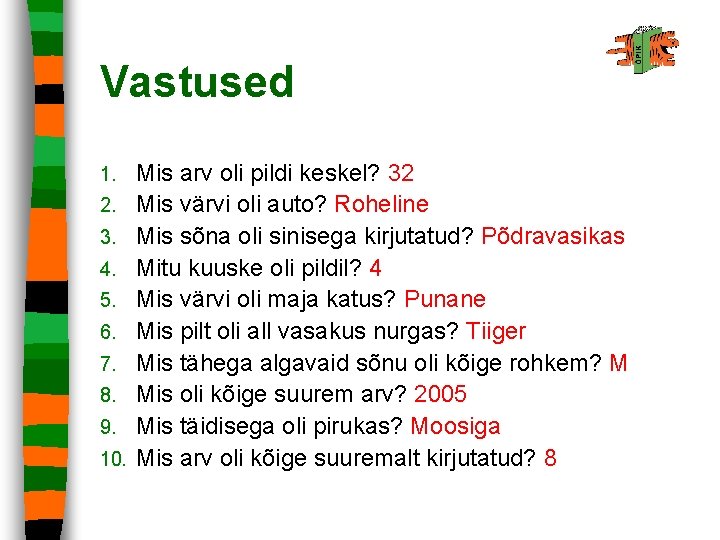 ÕPIK

Vastused

1. Mis arv oli pildi keskel? 32
2. Mis värvi oli auto? Roheline
3. Mis sõna oli sinisega kirjutatud? Põdravasikas
4. Mitu kuuske oli pildil? 4
5. Mis värvi oli maja katus? Punane
6. Mis pilt oli all vasakus nurgas? Tiiger
7. Mis tähega algavaid sõnu oli kõige rohkem? M
8. Mis oli kõige suurem arv? 2005
9. Mis täidisega oli pirukas? Moosiga
10. Mis arv oli kõige suuremalt kirjutatud? 8